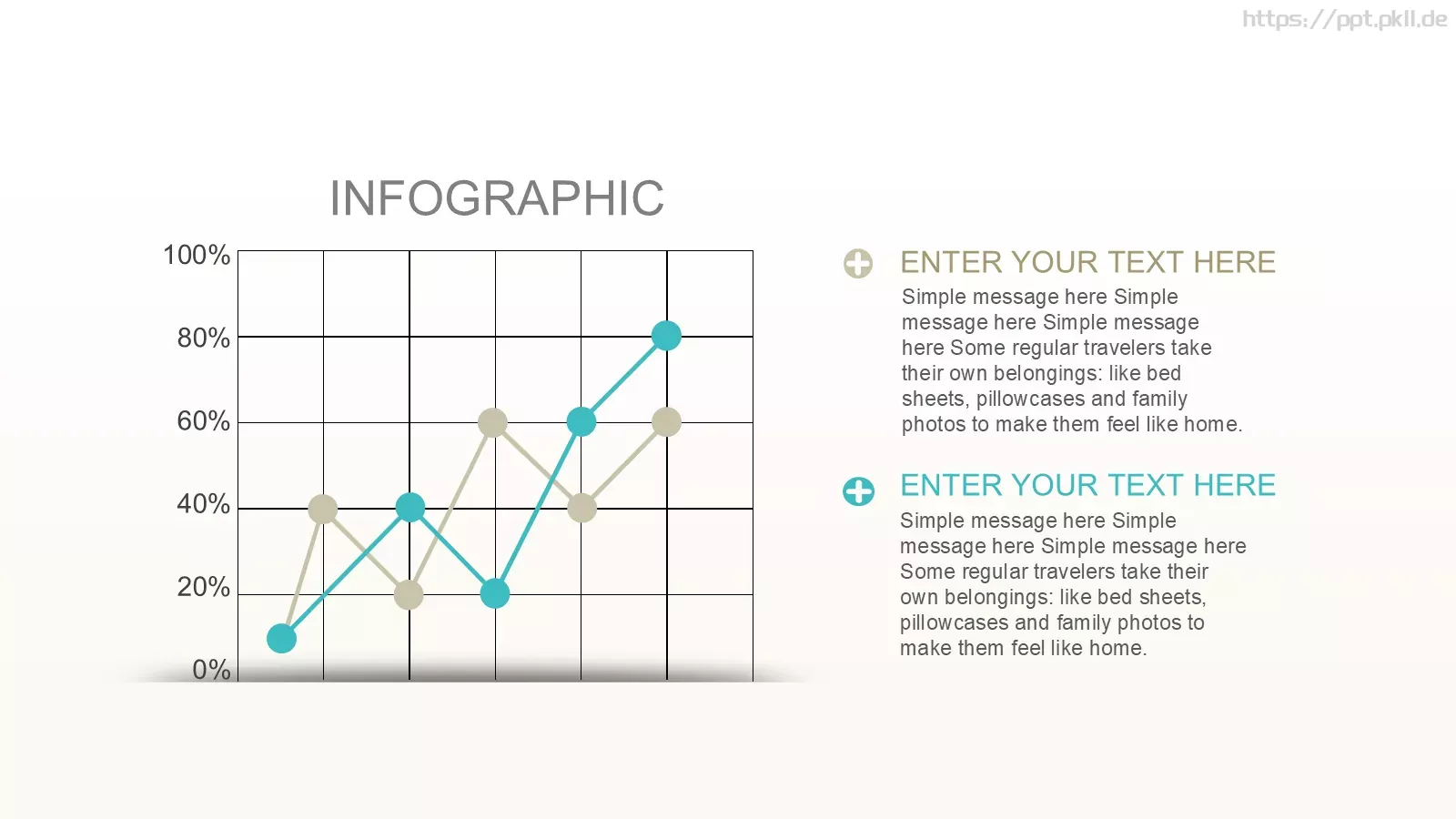 https://ppt.pkll.de

INFOGRAPHIC

100%
80%
60%
40%
20%
0%

ENTER YOUR TEXT HERE

Simple message here Simple message here Simple message here Some regular travelers take their own belongings: like bed sheets, pillowcases and family photos to make them feel like home.

ENTER YOUR TEXT HERE

Simple message here Simple message here Simple message here Some regular travelers take their own belongings: like bed sheets, pillowcases and family photos to make them feel like home.